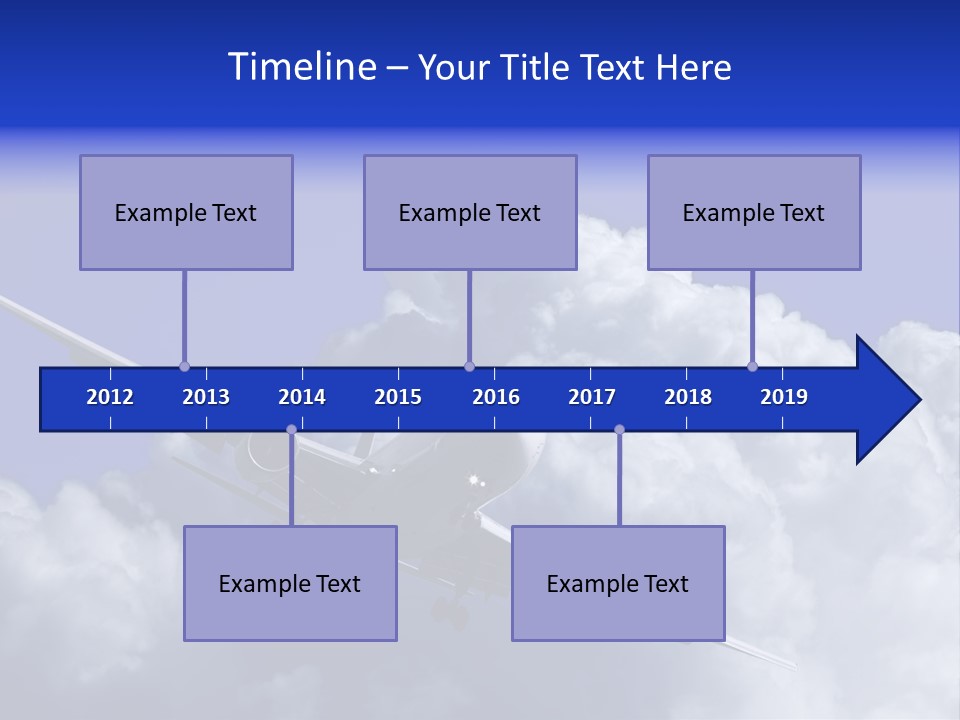 Timeline – Your Title Text Here

Example Text

Example Text

Example Text

2012 2013 2014 2015 2016 2017 2018 2019

Example Text

Example Text